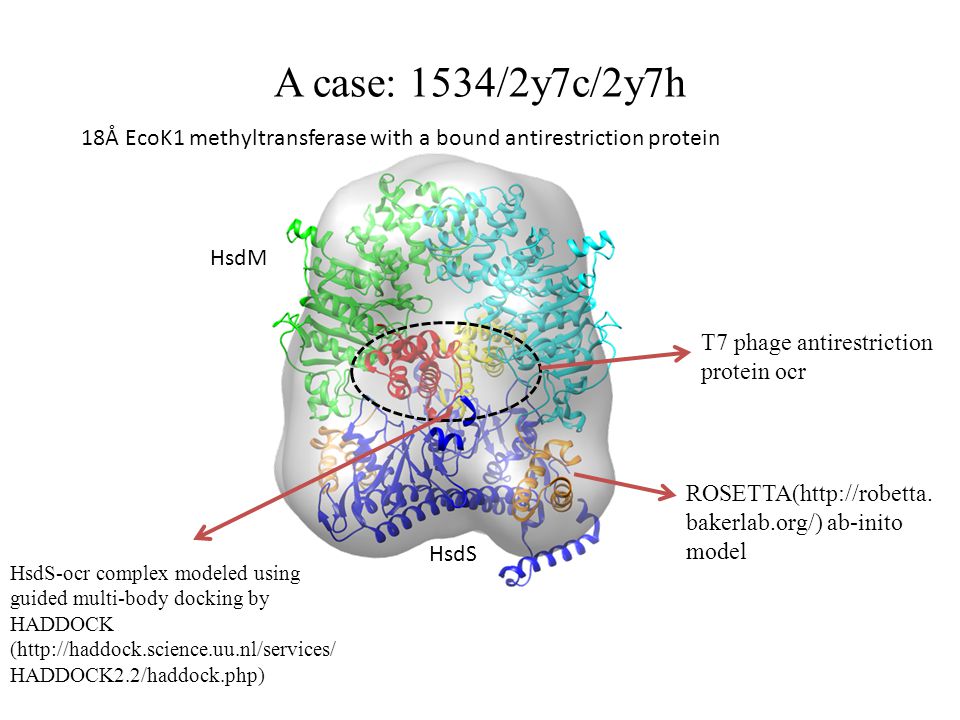 A case: 1534/2y7c/2y7h

18Å EcoK1 methyltransferase with a bound antirestriction protein

HsdM

T7 phage antirestriction protein ocr

ROSETTA(http://robetta.bakerlab.org/) ab-inito model

HsdS

HsdS-ocr complex modeled using guided multi-body docking by HADDOCK (http://haddock.science.uu.nl/services/HADDOCK2.2/haddock.php)